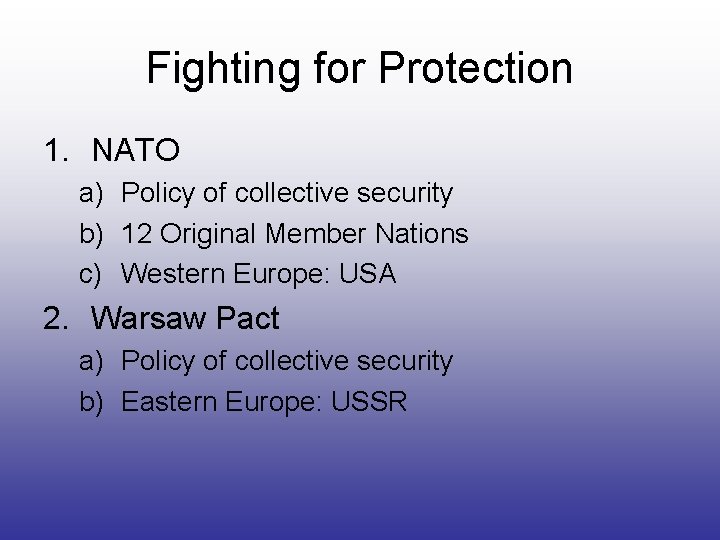 Fighting for Protection

1. NATO
a) Policy of collective security
b) 12 Original Member Nations
c) Western Europe: USA
2. Warsaw Pact
a) Policy of collective security
b) Eastern Europe: USSR